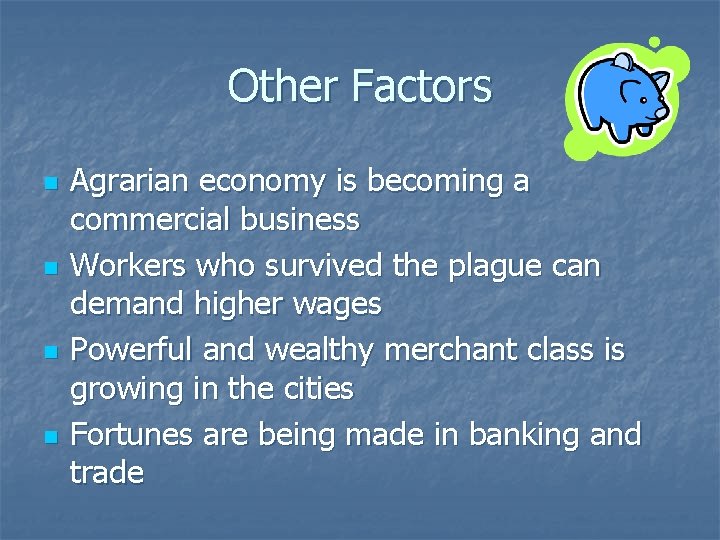 Other Factors

- Agrarian economy is becoming a commercial business
- Workers who survived the plague can demand higher wages
- Powerful and wealthy merchant class is growing in the cities
- Fortunes are being made in banking and trade